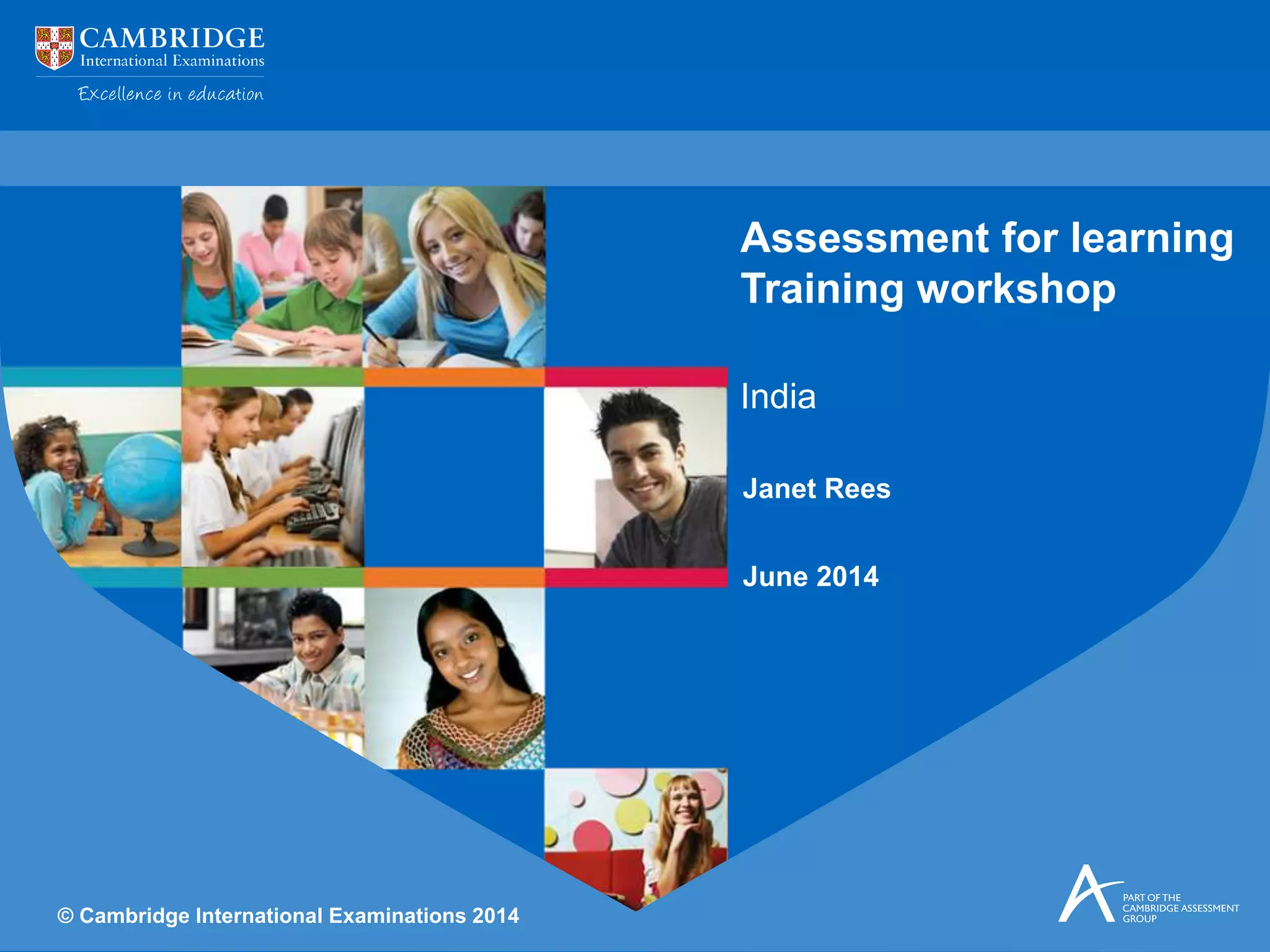 CAMBRIDGE
International Examinations
Excellence in education

Assessment for learning
Training workshop

India

Janet Rees

June 2014

© Cambridge International Examinations 2014

PART OF THE
CAMBRIDGE ASSESSMENT
GROUP